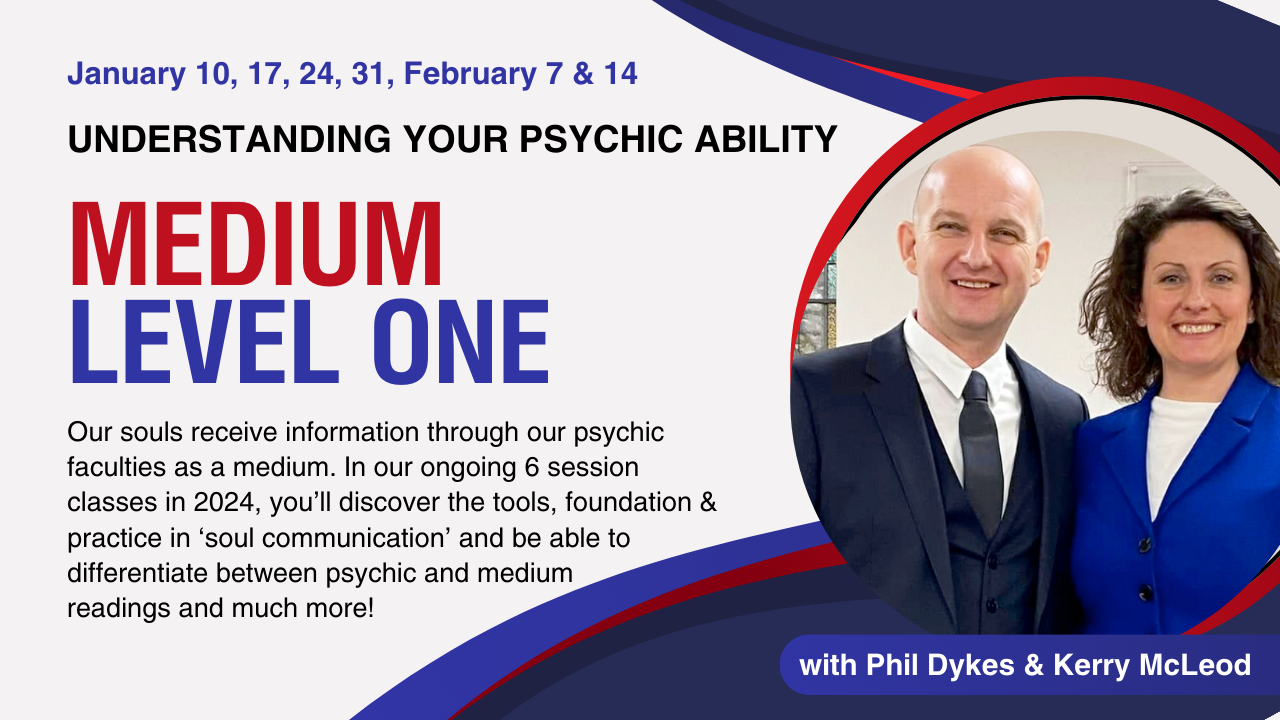 January 10, 17, 24, 31, February 7 & 14

UNDERSTANDING YOUR PSYCHIC ABILITY

MEDIUM
LEVEL ONE

Our souls receive information through our psychic faculties as a medium. In our ongoing 6 session classes in 2024, you'll discover the tools, foundation & practice in 'soul communication' and be able to differentiate between psychic and medium readings and much more!

with Phil Dykes & Kerry McLeod